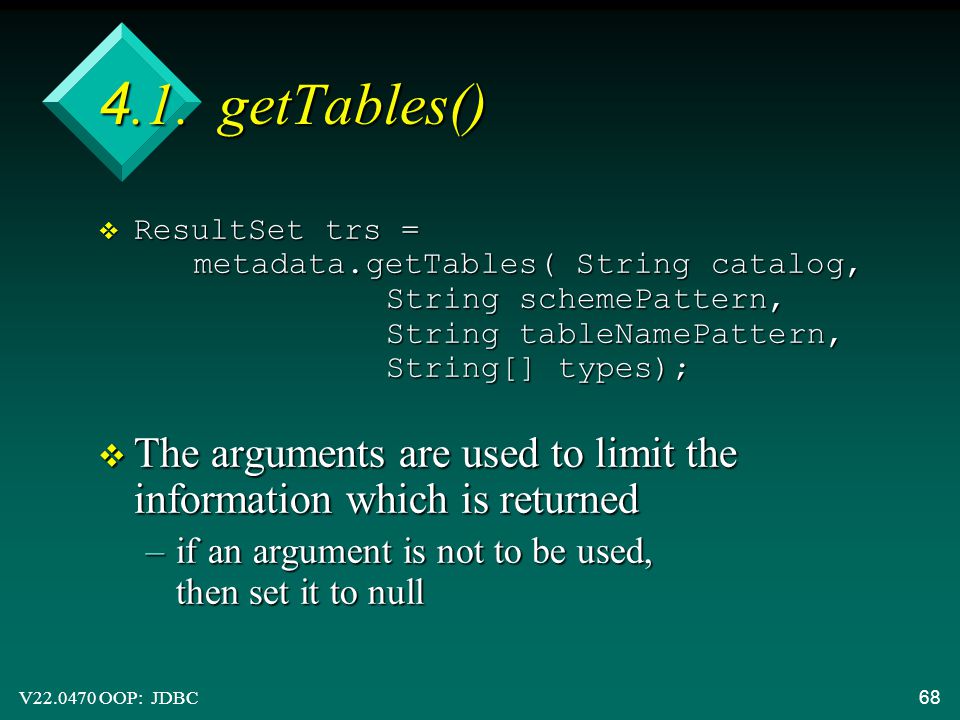 4.1. getTables()

❖ ResultSet trs =
metadata.getTables( String catalog,
String schemePattern,
String tableNamePattern,
String[] types);

❖ The arguments are used to limit the information which is returned

– if an argument is not to be used, then set it to null

V22.0470 OOP: JDBC

68